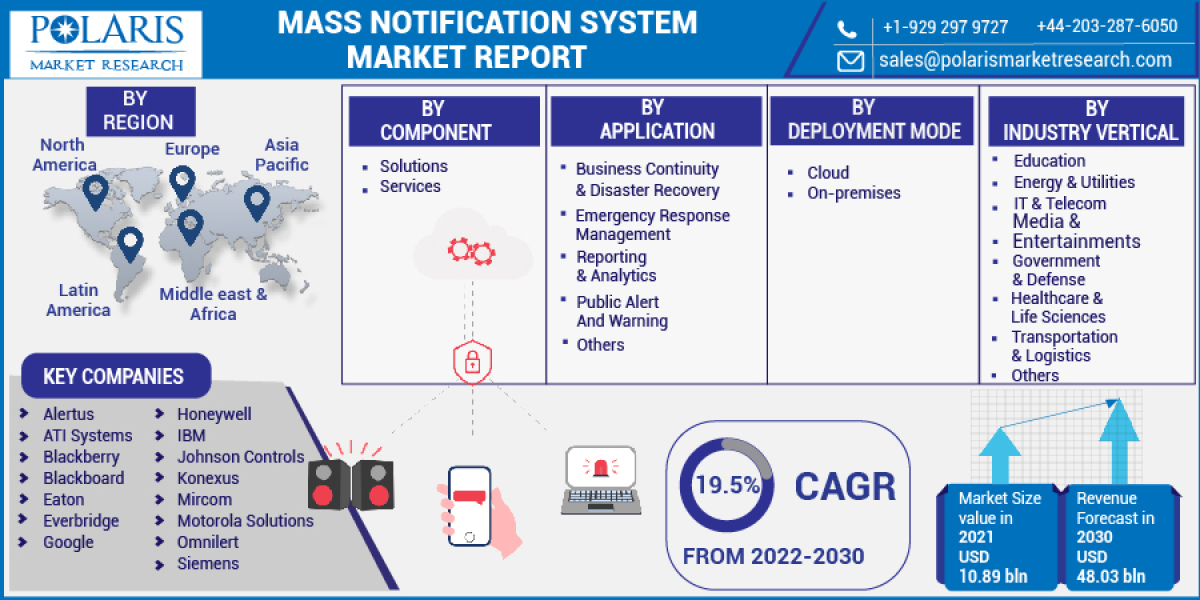 POLARIS
MARKET RESEARCH

MASS NOTIFICATION SYSTEM MARKET REPORT

+1-929 297 9727 +44-203-287-6050
sales@polarismarketresearch.com

BY REGION

North America
Europe
Asia Pacific
Latin America
Middle east & Africa

BY COMPONENT
- Solutions
- Services

BY APPLICATION
- Business Continuity & Disaster Recovery
- Emergency Response Management
- Reporting & Analytics
- Public Alert And Warning
- Others

BY DEPLOYMENT MODE
- Cloud
- On-premises

BY INDUSTRY VERTICAL
- Education
- Energy & Utilities
- IT & Telecom
- Media & Entertainments
- Government & Defense
- Healthcare & Life Sciences
- Transportation & Logistics
- Others

KEY COMPANIES
- Alertus
- ATI Systems
- Blackberry
- Blackboard
- Eaton
- Everbridge
- Google
- Honeywell
- IBM
- Johnson Controls
- Konexus
- Mircom
- Motorola Solutions
- Omnilert
- Siemens

19.5% CAGR
FROM 2022-2030

Market Size value in 2021 USD 10.89 bln

Revenue Forecast in 2030 USD 48.03 bln